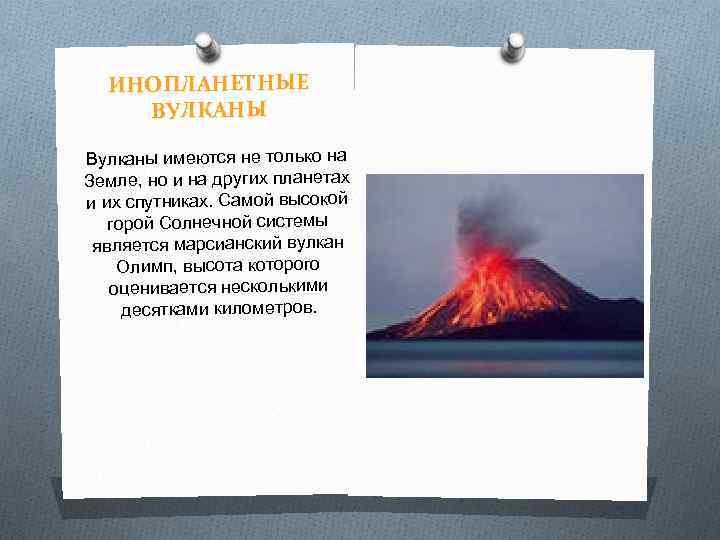 ИНОПЛАНЕТНЫЕ ВУЛКАНЫ

Вулканы имеются не только на Земле, но и на других планетах и их спутниках. Самой высокой горой Солнечной системы является марсианский вулкан Олимп, высота которого оценивается несколькими десятками километров.